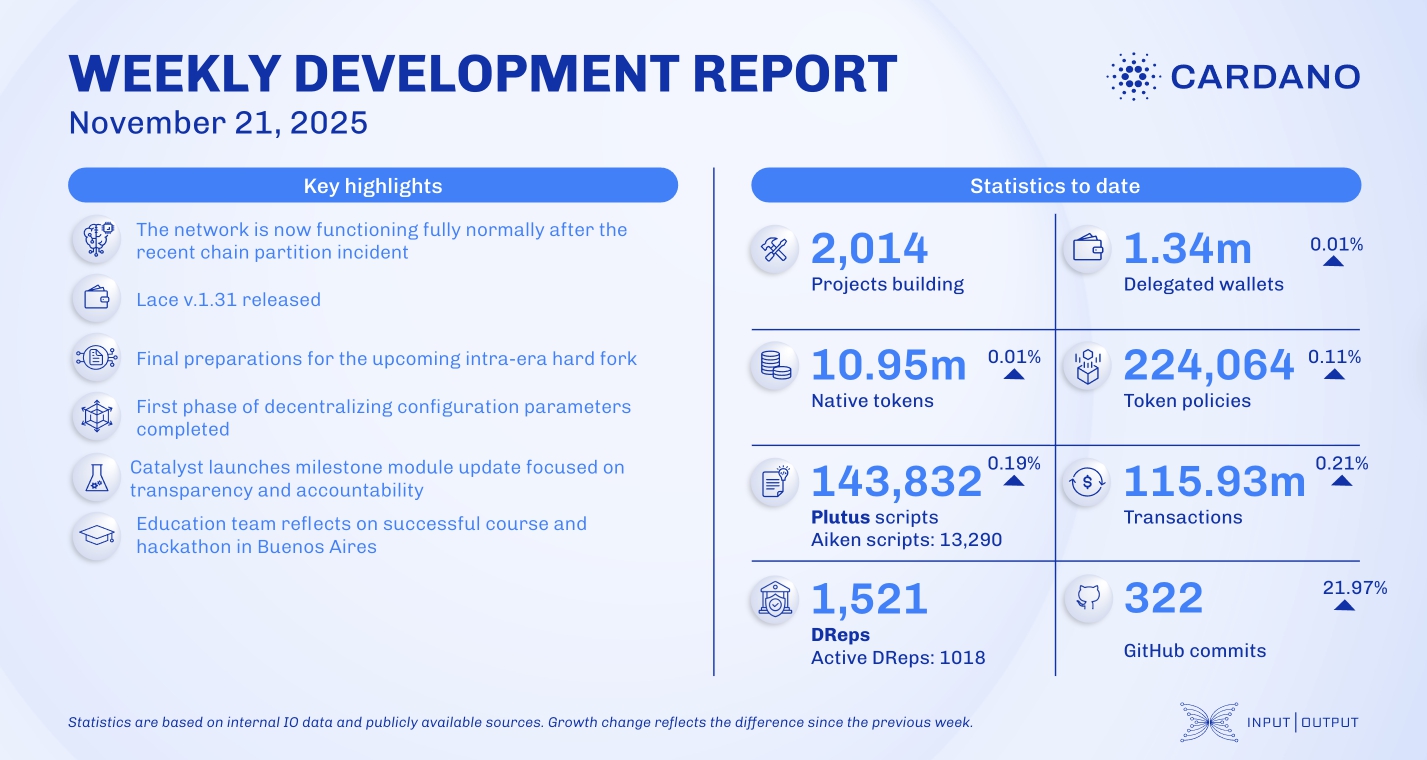 WEEKLY DEVELOPMENT REPORT
November 21, 2025

CARDANO

Key highlights

The network is now functioning fully normally after the recent chain partition incident

Lace v.1.31 released

Final preparations for the upcoming intra-era hard fork

First phase of decentralizing configuration parameters completed

Catalyst launches milestone module update focused on transparency and accountability

Education team reflects on successful course and hackathon in Buenos Aires

Statistics to date

2,014
Projects building

1.34m 0.01%
Delegated wallets

10.95m 0.01%
Native tokens

224,064 0.11%
Token policies

143,832 0.19%
Plutus scripts
Aiken scripts: 13,290

115.93m 0.21%
Transactions

1,521
DReps
Active DReps: 1018

322 21.97%
GitHub commits

Statistics are based on internal IO data and publicly available sources. Growth change reflects the difference since the previous week.

INPUT | OUTPUT